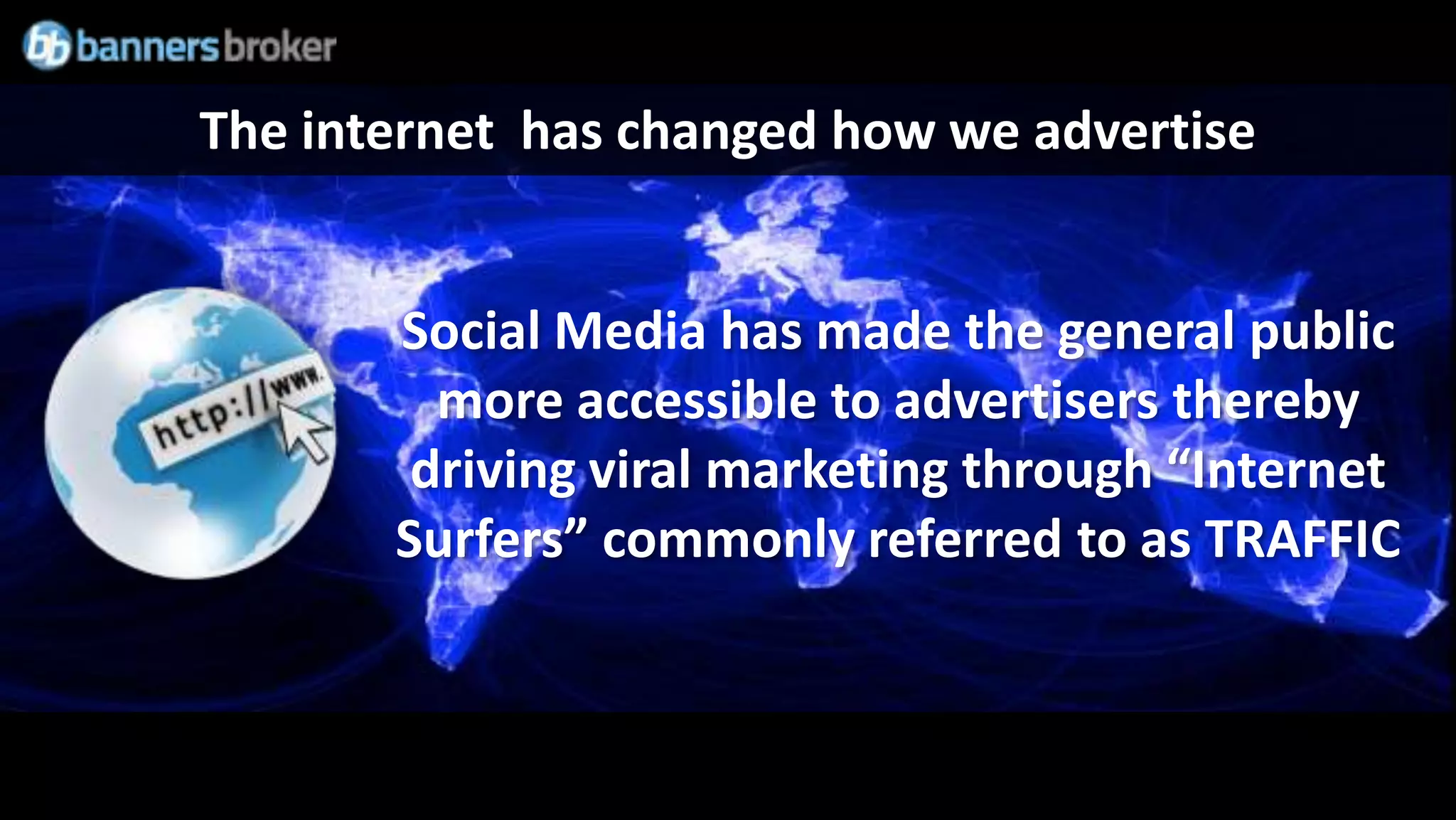 bb bannersbroker

The internet has changed how we advertise

http://www.

Social Media has made the general public more accessible to advertisers thereby driving viral marketing through “Internet Surfers” commonly referred to as TRAFFIC